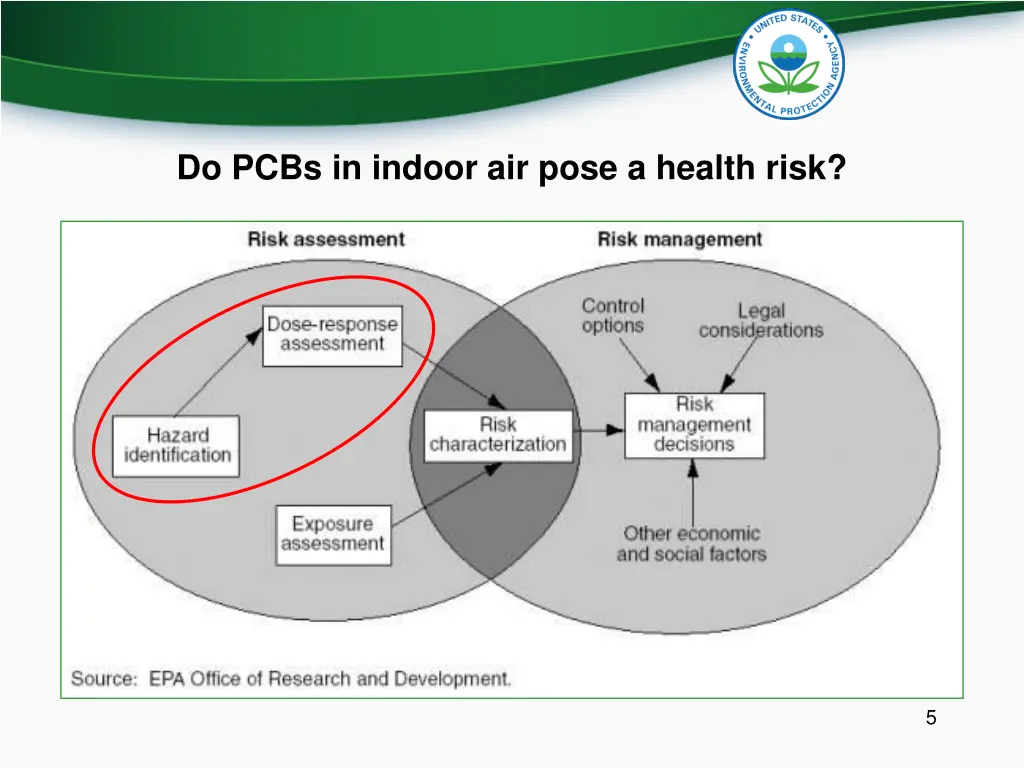 UNITED STATES ENVIRONMENTAL PROTECTION AGENCY

Do PCBs in indoor air pose a health risk?

Risk assessment

Risk management

Dose-response assessment

Hazard identification

Exposure assessment

Risk characterization

Control options

Legal considerations

Risk management decisions

Other economic and social factors

Source: EPA Office of Research and Development.

5